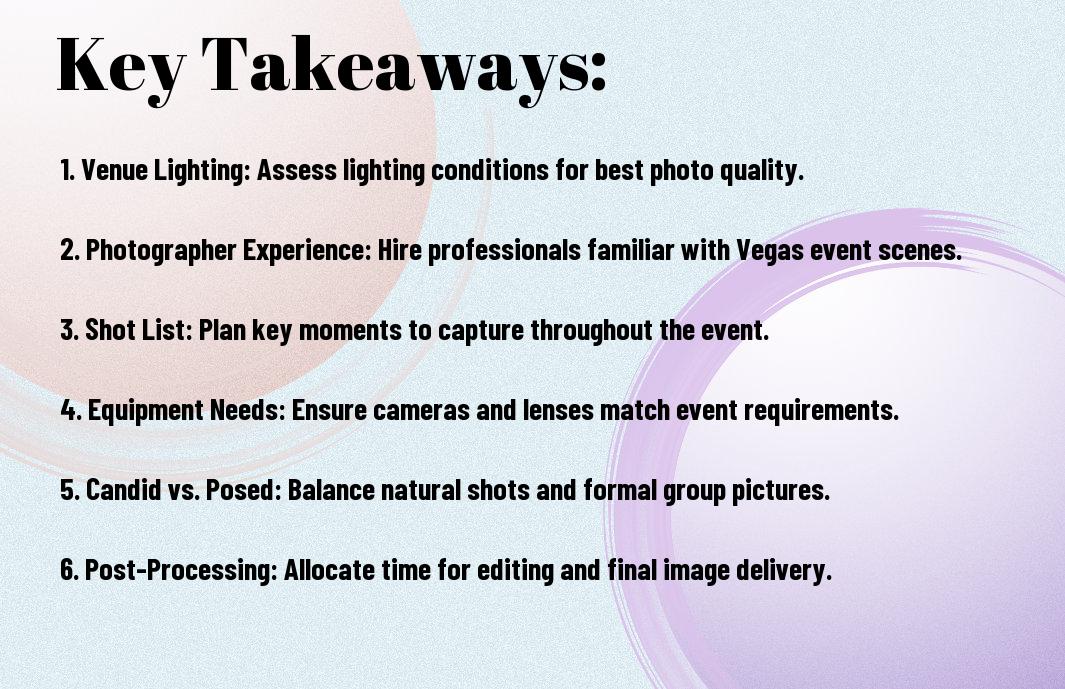 Key Takeaways:

1. Venue Lighting: Assess lighting conditions for best photo quality.

2. Photographer Experience: Hire professionals familiar with Vegas event scenes.

3. Shot List: Plan key moments to capture throughout the event.

4. Equipment Needs: Ensure cameras and lenses match event requirements.

5. Candid vs. Posed: Balance natural shots and formal group pictures.

6. Post-Processing: Allocate time for editing and final image delivery.